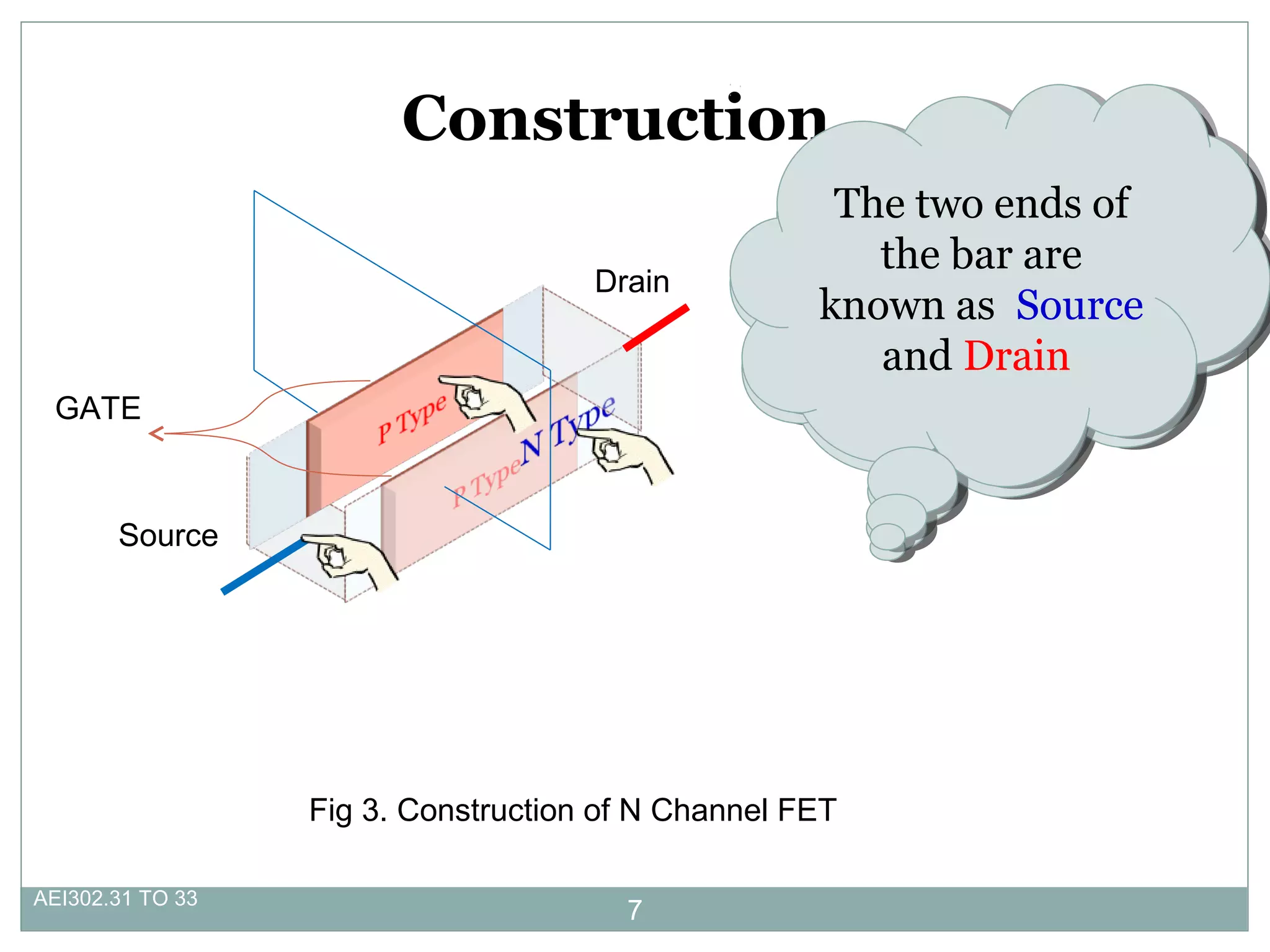 Construction

The two ends of the bar are known as Source and Drain

Drain

GATE

P Type

N Type

P Type

Source

Fig 3. Construction of N Channel FET

AEI302.31 TO 33

7